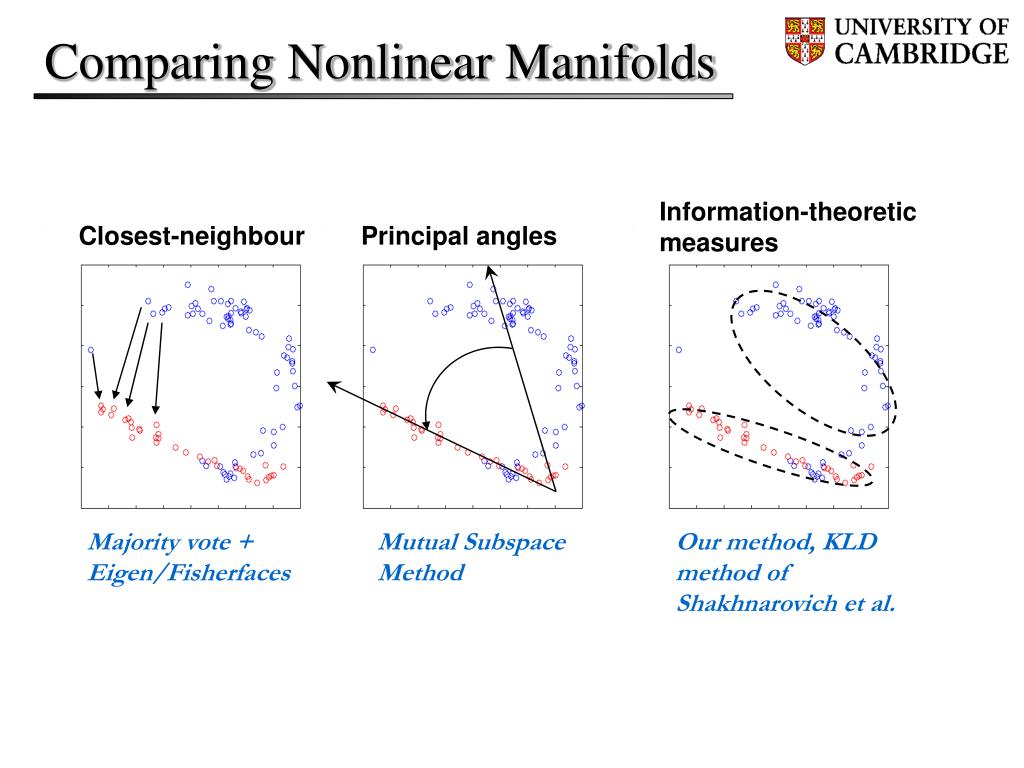 Comparing Nonlinear Manifolds

UNIVERSITY OF CAMBRIDGE

Closest-neighbour

Principal angles

Information-theoretic measures

Majority vote + Eigen/Fisherfaces

Mutual Subspace Method

Our method, KLD method of Shakhnarovich et al.